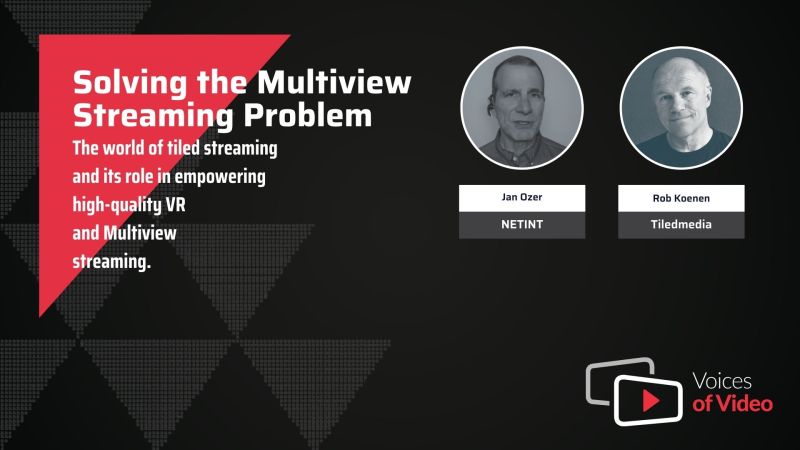 Solving the Multiview Streaming Problem

The world of tiled streaming and its role in empowering high-quality VR and Multiview streaming.

Jan Ozer
NETINT

Rob Koenen
Tiledmedia

Voices
of Video